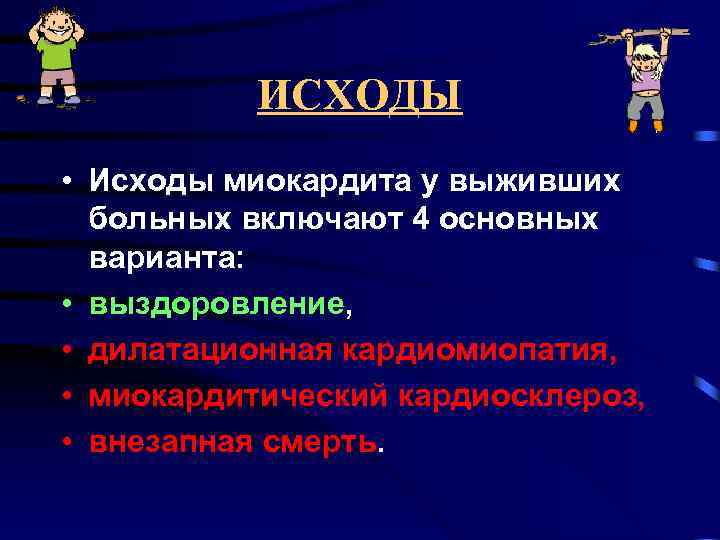 ИСХОДЫ

• Исходы миокардита у выживших больных включают 4 основных варианта:
• выздоровление,
• дилатационная кардиомиопатия,
• миокардитический кардиосклероз,
• внезапная смерть.